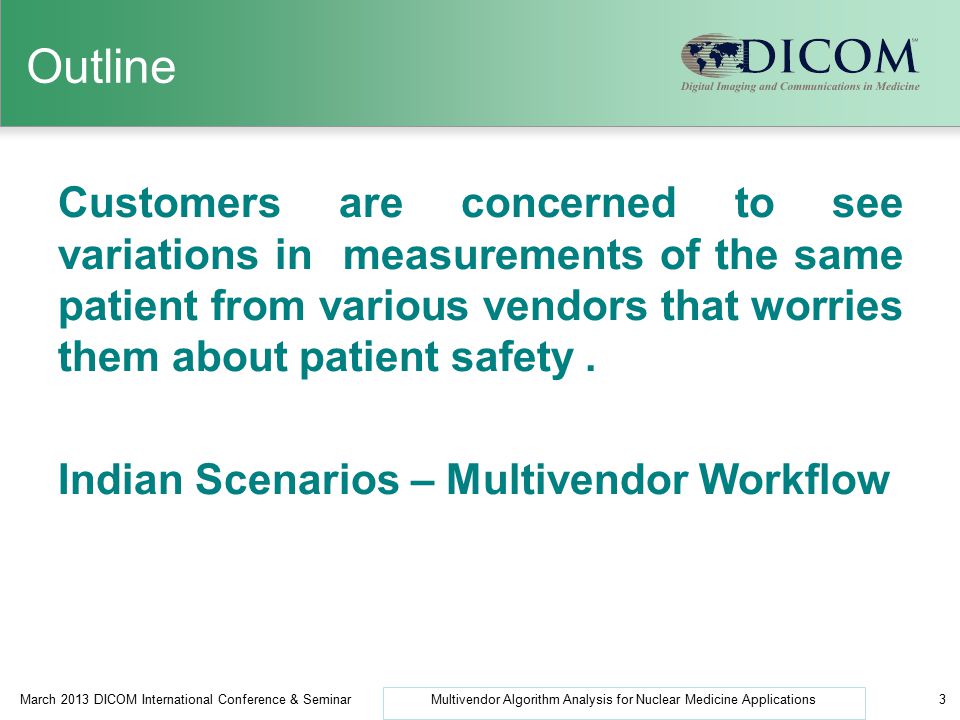 Outline

DICOM
Digital Imaging and Communications in Medicine

Customers are concerned to see variations in measurements of the same patient from various vendors that worries them about patient safety .

Indian Scenarios – Multivendor Workflow

March 2013 DICOM International Conference & Seminar

Multivendor Algorithm Analysis for Nuclear Medicine Applications

3